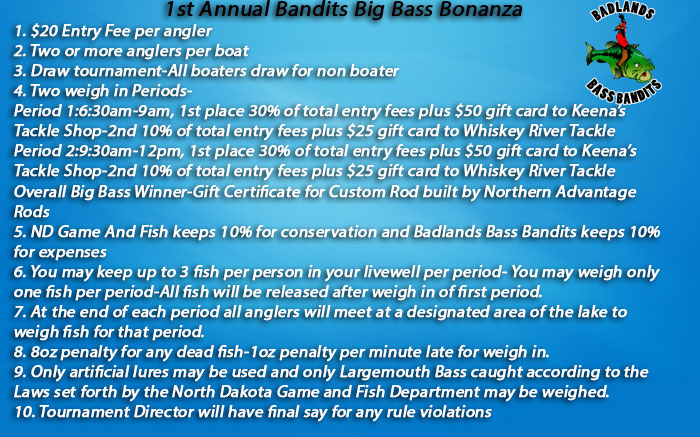 1st Annual Bandits Big Bass Bonanza

BADLANDS
BASS BANDITS

1. $20 Entry Fee per angler
2. Two or more anglers per boat
3. Draw tournament-All boaters draw for non boater
4. Two weigh in Periods-
Period 1:6:30am-9am, 1st place 30% of total entry fees plus $50 gift card to Keena's Tackle Shop-2nd 10% of total entry fees plus $25 gift card to Whiskey River Tackle
Period 2:9:30am-12pm, 1st place 30% of total entry fees plus $50 gift card to Keena's Tackle Shop-2nd 10% of total entry fees plus $25 gift card to Whiskey River Tackle
Overall Big Bass Winner-Gift Certificate for Custom Rod built by Northern Advantage Rods
5. ND Game And Fish keeps 10% for conservation and Badlands Bass Bandits keeps 10% for expenses
6. You may keep up to 3 fish per person in your livewell per period- You may weigh only one fish per period-All fish will be released after weigh in of first period.
7. At the end of each period all anglers will meet at a designated area of the lake to weigh fish for that period.
8. 8oz penalty for any dead fish-1oz penalty per minute late for weigh in.
9. Only artificial lures may be used and only Largemouth Bass caught according to the Laws set forth by the North Dakota Game and Fish Department may be weighed.
10. Tournament Director will have final say for any rule violations